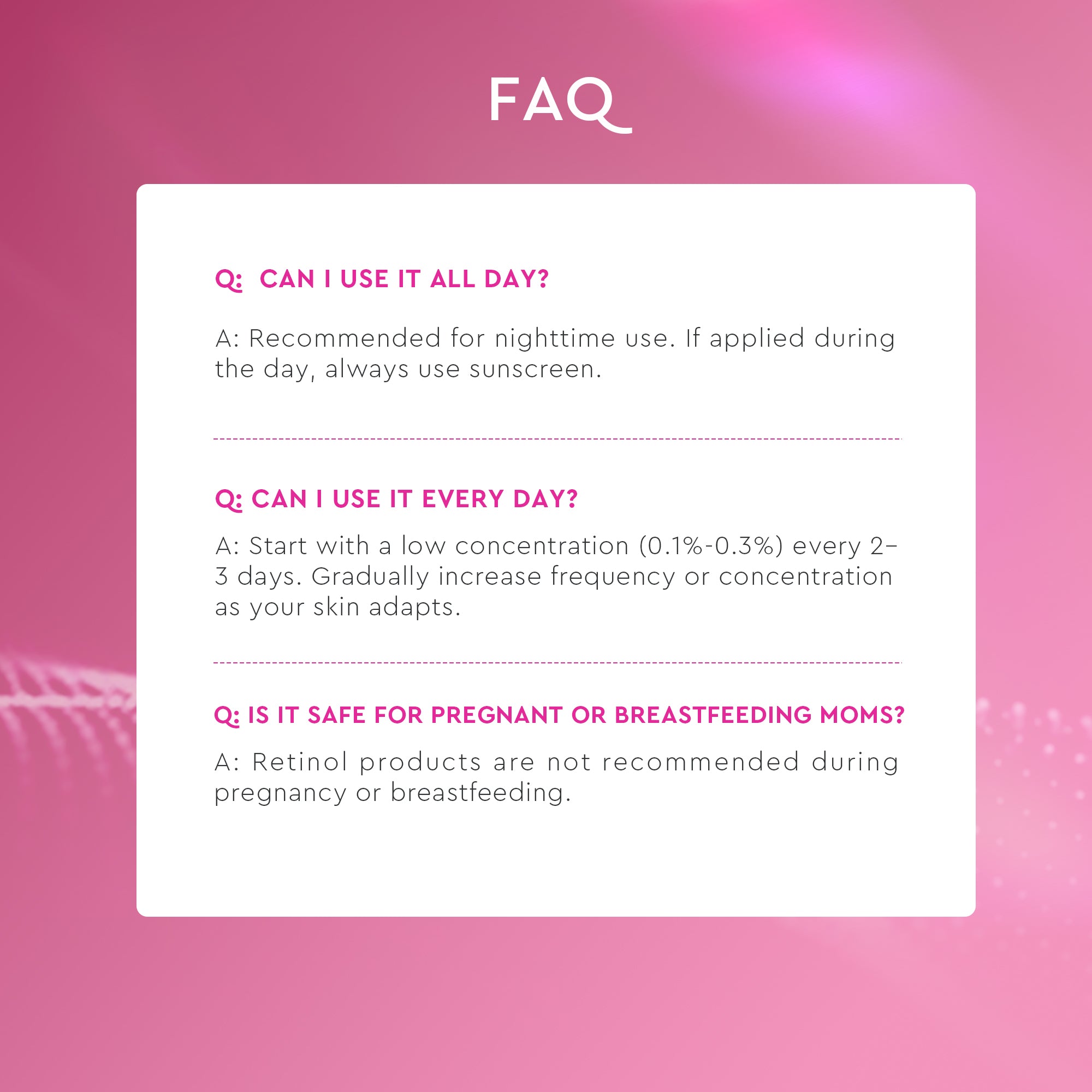 FAQ

Q: CAN I USE IT ALL DAY?

A: Recommended for nighttime use. If applied during the day, always use sunscreen.

Q: CAN I USE IT EVERY DAY?

A: Start with a low concentration (0.1%-0.3%) every 2–3 days. Gradually increase frequency or concentration as your skin adapts.

Q: IS IT SAFE FOR PREGNANT OR BREASTFEEDING MOMS?

A: Retinol products are not recommended during pregnancy or breastfeeding.